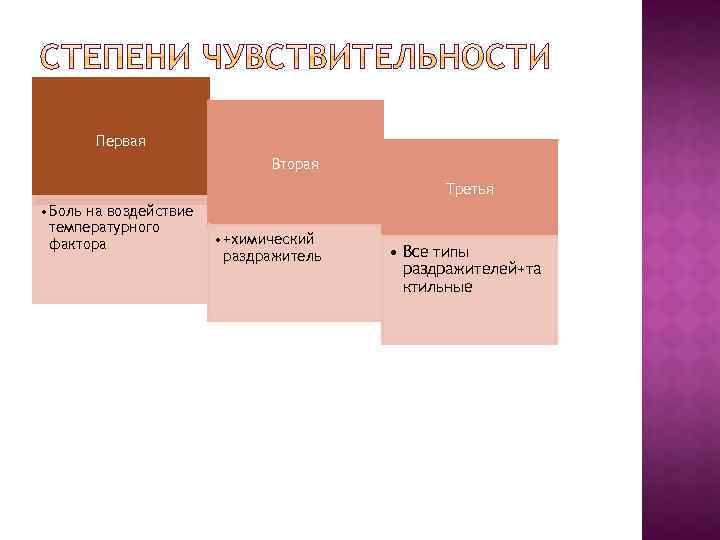 СТЕПЕНИ ЧУВСТВИТЕЛЬНОСТИ

Первая

• Боль на воздействие температурного фактора

Вторая

• +химический раздражитель

Третья

• Все типы раздражителей+тактильные